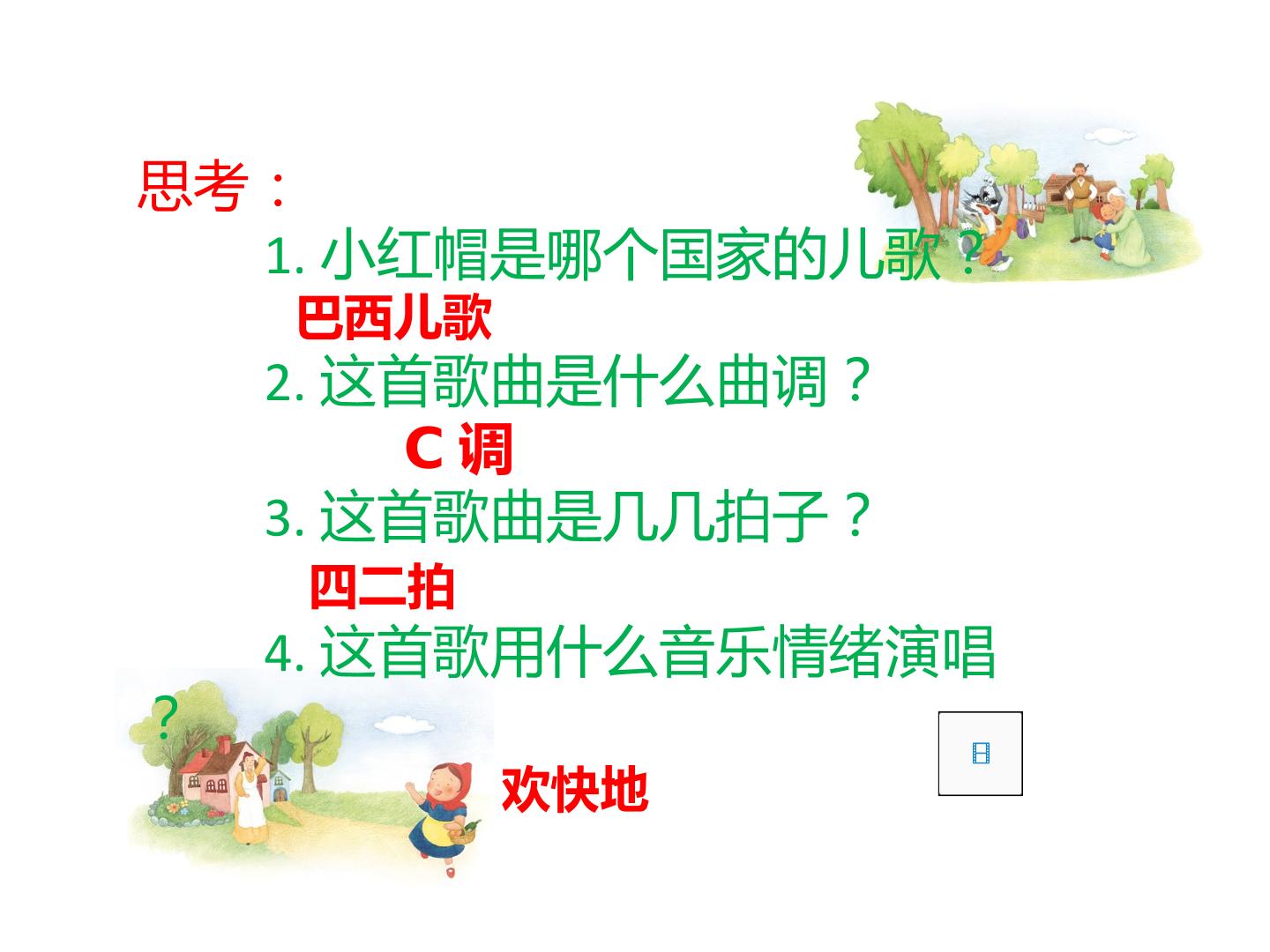 思考：

1.小红帽是哪个国家的儿歌？

巴西儿歌

2.这首歌曲是什么曲调？

C调

3.这首歌曲是几几拍子？

四二拍

4.这首歌用什么音乐情绪演唱？

欢快地